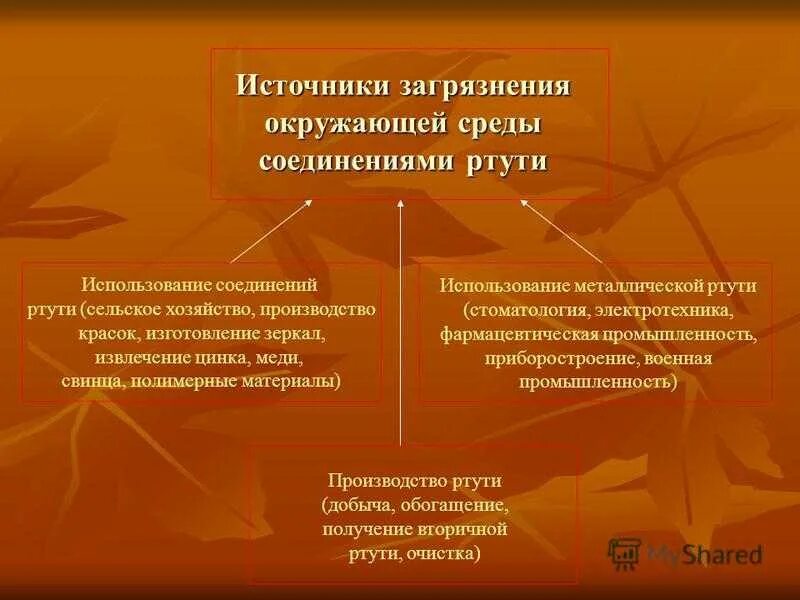 Источники загрязнения окружающей среды соединениями ртути

Использование соединений ртути (сельское хозяйство, производство красок, изготовление зеркал, извлечение цинка, меди, свинца, полимерные материалы)

Использование металлической ртути (стоматология, электротехника, фармацевтическая промышленность, приборостроение, военная промышленность)

Производство ртути (добыча, обогащение, получение вторичной ртути, очистка)

MyShared